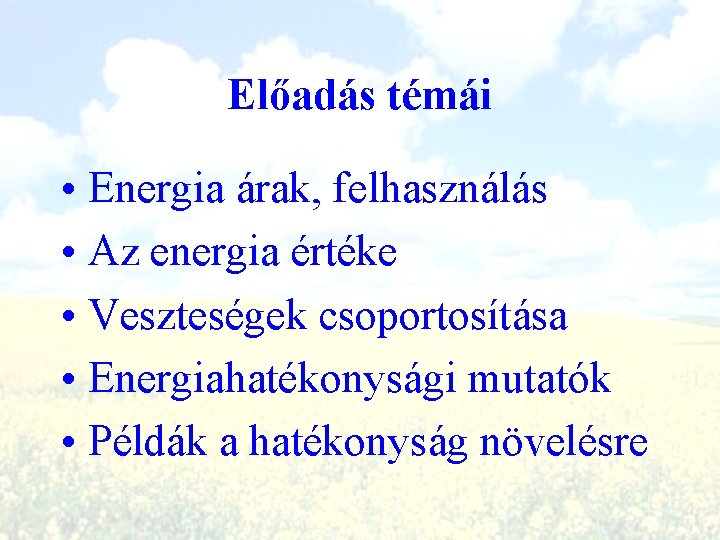 Előadás témái

• Energia árak, felhasználás
• Az energia értéke
• Veszteségek csoportosítása
• Energiahatékonysági mutatók
• Példák a hatékonyság növelésre